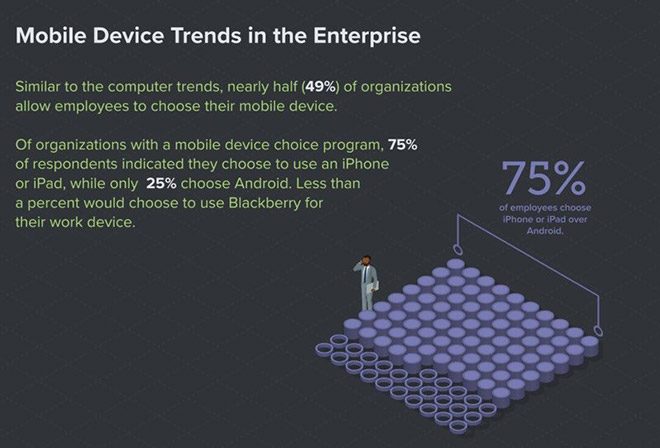 Mobile Device Trends in the Enterprise

Similar to the computer trends, nearly half (49%) of organizations allow employees to choose their mobile device.

Of organizations with a mobile device choice program, 75% of respondents indicated they choose to use an iPhone or iPad, while only 25% choose Android. Less than a percent would choose to use Blackberry for their work device.

75%

of employees choose iPhone or iPad over Android.